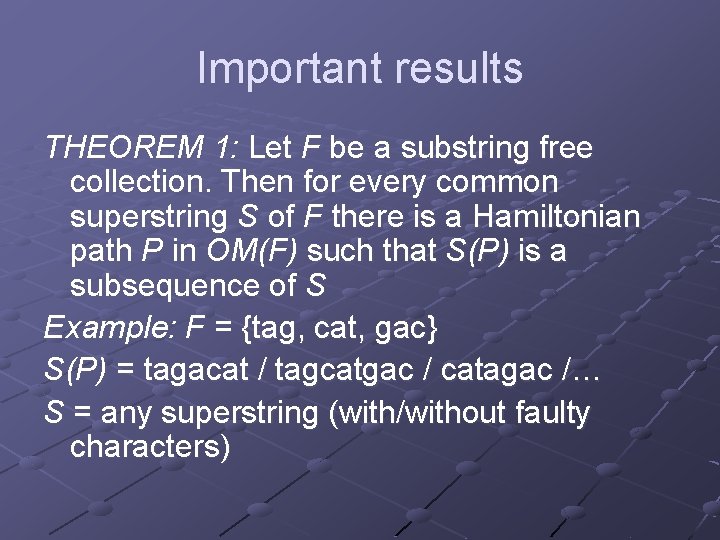 Important results

THEOREM 1: Let F be a substring free collection. Then for every common superstring S of F there is a Hamiltonian path P in OM(F) such that S(P) is a subsequence of S

Example: F = {tag, cat, gac}

S(P) = tagacat / tagcatgac / catagac /…

S = any superstring (with/without faulty characters)